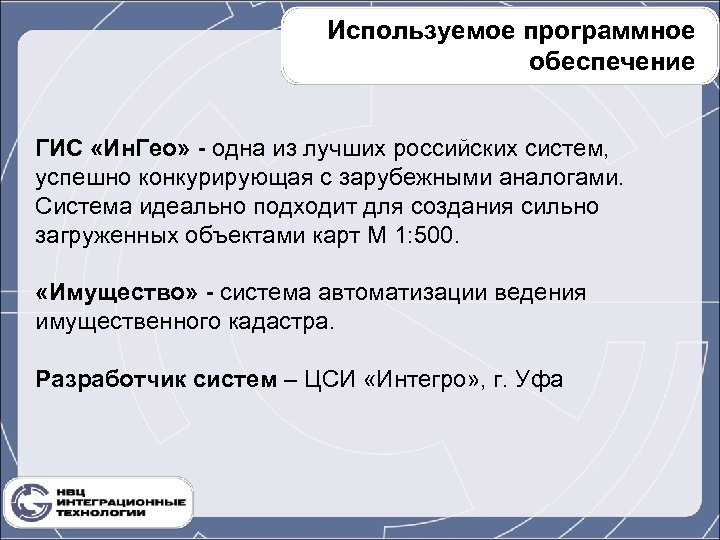 Используемое программное обеспечение

ГИС «ИнГео» - одна из лучших российских систем, успешно конкурирующая с зарубежными аналогами. Система идеально подходит для создания сильно загруженных объектами карт М 1:500.

«Имущество» - система автоматизации ведения имущественного кадастра.

Разработчик систем – ЦСИ «Интегро», г. Уфа

НВЦ
ИНТЕГРАЦИОННЫЕ
ТЕХНОЛОГИИ